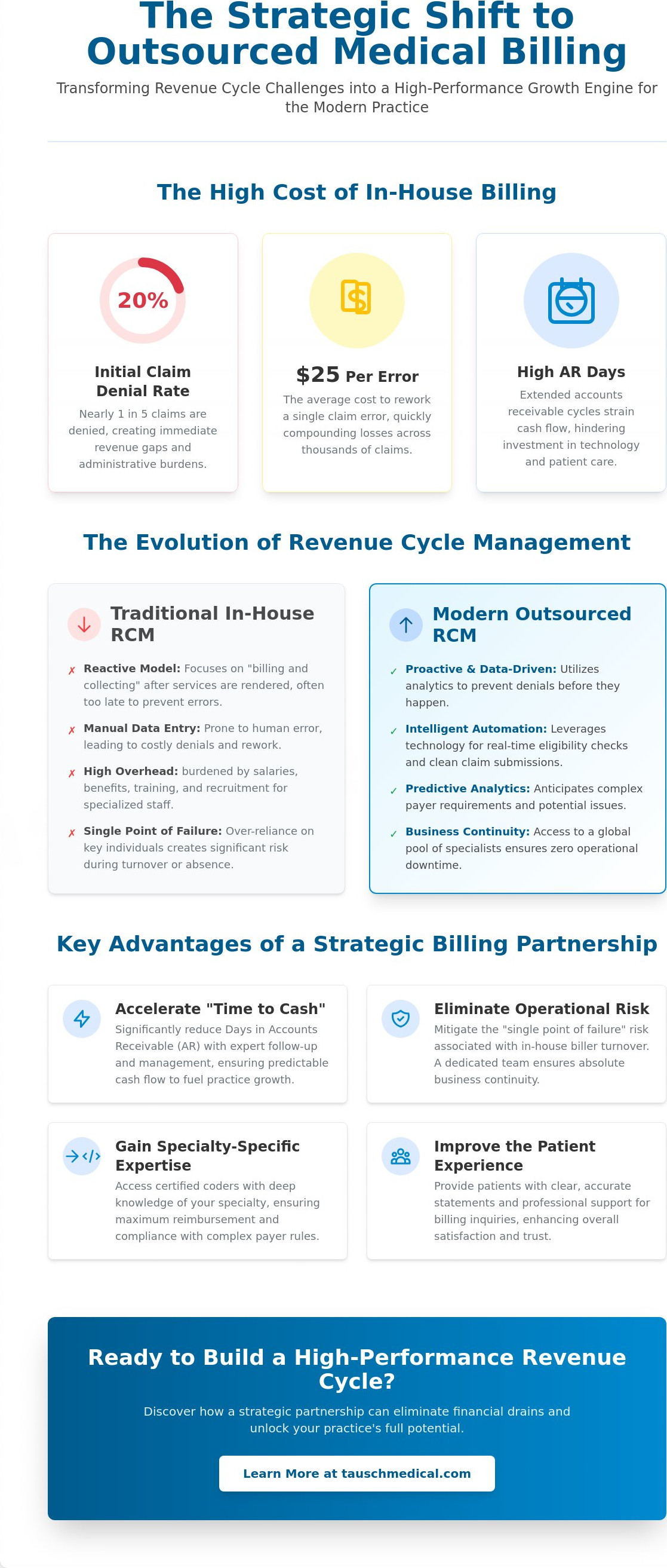 The Strategic Shift to Outsourced Medical Billing

Transforming Revenue Cycle Challenges into a High-Performance Growth Engine for the Modern Practice

The High Cost of In-House Billing

20%

Initial Claim Denial Rate

Nearly 1 in 5 claims are denied, creating immediate revenue gaps and administrative burdens.

$25 Per Error

The average cost to rework a single claim error, quickly compounding losses across thousands of claims.

High AR Days

Extended accounts receivable cycles strain cash flow, hindering investment in technology and patient care.

The Evolution of Revenue Cycle Management

Traditional In-House RCM

✗ Reactive Model: Focuses on "billing and collecting" after services are rendered, often too late to prevent errors.

✗ Manual Data Entry: Prone to human error, leading to costly denials and rework.

✗ High Overhead: burdened by salaries, benefits, training, and recruitment for specialized staff.

✗ Single Point of Failure: Over-reliance on key individuals creates significant risk during turnover or absence.

Modern Outsourced RCM

✓ Proactive & Data-Driven: Utilizes analytics to prevent denials before they happen.

✓ Intelligent Automation: Leverages technology for real-time eligibility checks and clean claim submissions.

✓ Predictive Analytics: Anticipates complex payer requirements and potential issues.

✓ Business Continuity: Access to a global pool of specialists ensures zero operational downtime.

Key Advantages of a Strategic Billing Partnership

Accelerate "Time to Cash"

Significantly reduce Days in Accounts Receivable (AR) with expert follow-up and management, ensuring predictable cash flow to fuel practice growth.

Eliminate Operational Risk

Mitigate the "single point of failure" risk associated with in-house biller turnover. A dedicated team ensures absolute business continuity.

Gain Specialty-Specific Expertise

Access certified coders with deep knowledge of your specialty, ensuring maximum reimbursement and compliance with complex payer rules.

Improve the Patient Experience

Provide patients with clear, accurate statements and professional support for billing inquiries, enhancing overall satisfaction and trust.

Ready to Build a High-Performance Revenue Cycle?

Discover how a strategic partnership can eliminate financial drains and unlock your practice's full potential.

Learn More at tauschmedical.com